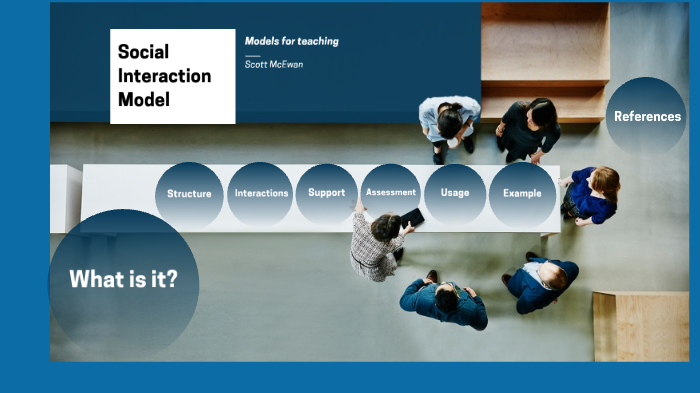 Social Interaction Model

Models for teaching

Scott McEwan

References

Structure

Interactions

Support

Assessment

Usage

Example

What is it?